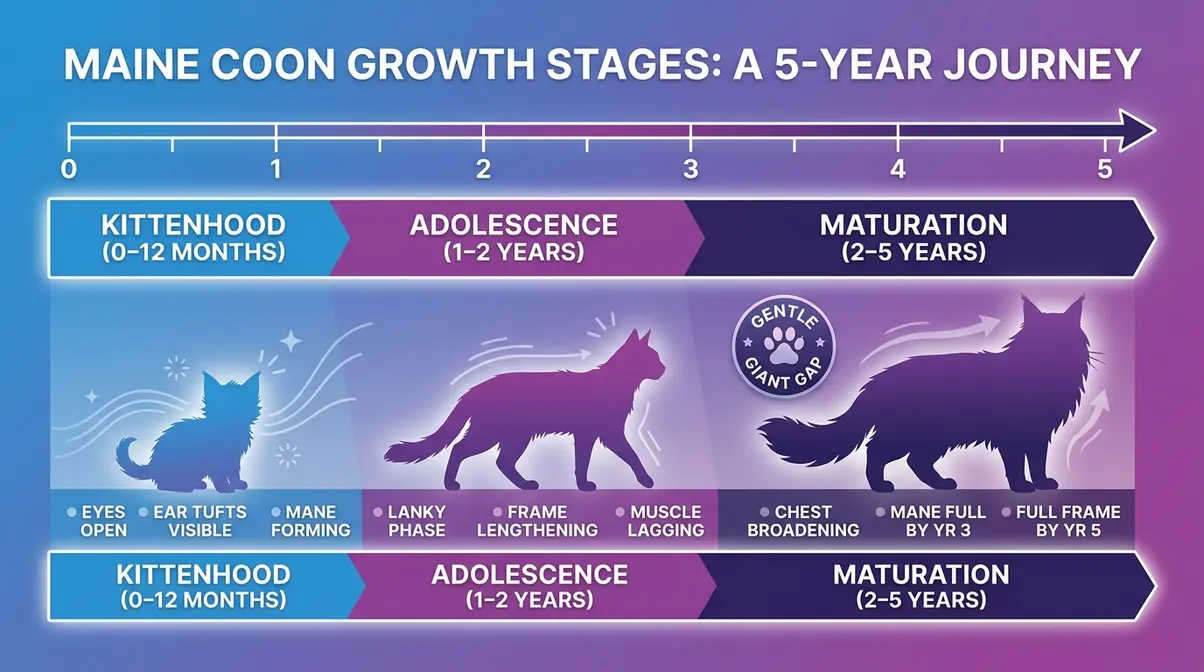 MAINE COON GROWTH STAGES: A 5-YEAR JOURNEY

0 1 2 3 4 5

KITTENHOOD
(0–12 MONTHS)

ADOLESCENCE
(1–2 YEARS)

MATURATION
(2–5 YEARS)

GENTLE GIANT GAP

EYES OPEN

EAR TUFTS VISIBLE

MANE FORMING

LANKY PHASE

FRAME LENGTHENING

MUSCLE LAGGING

CHEST BROADENING

MANE FULL BY YR 3

FULL FRAME BY YR 5

KITTENHOOD
(0–12 MONTHS)

ADOLESCENCE
(1–2 YEARS)

MATURATION
(2–5 YEARS)